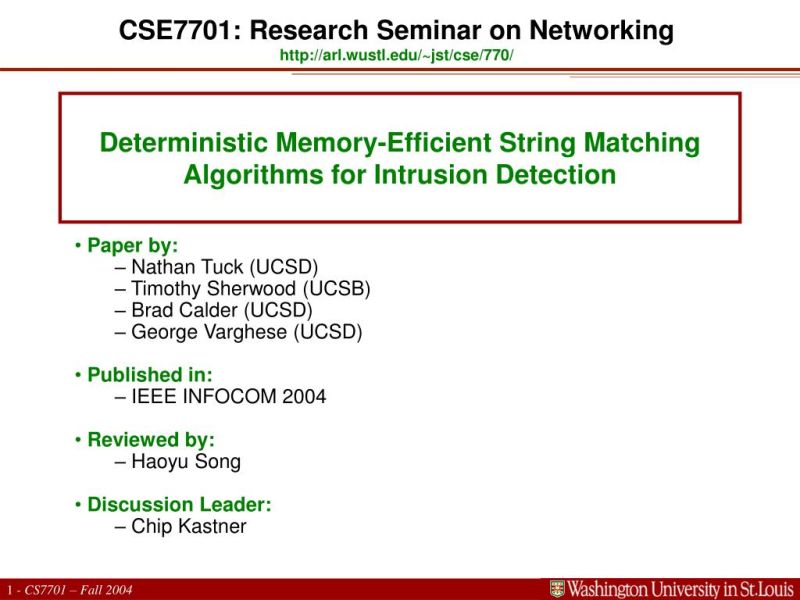 CSE7701: Research Seminar on Networking
http://arl.wustl.edu/~jst/cse/770/

Deterministic Memory-Efficient String Matching Algorithms for Intrusion Detection

• Paper by:
– Nathan Tuck (UCSD)
– Timothy Sherwood (UCSB)
– Brad Calder (UCSD)
– George Varghese (UCSD)

• Published in:
– IEEE INFOCOM 2004

• Reviewed by:
– Haoyu Song

• Discussion Leader:
– Chip Kastner

1 - CS7701 – Fall 2004

Washington University in St.Louis